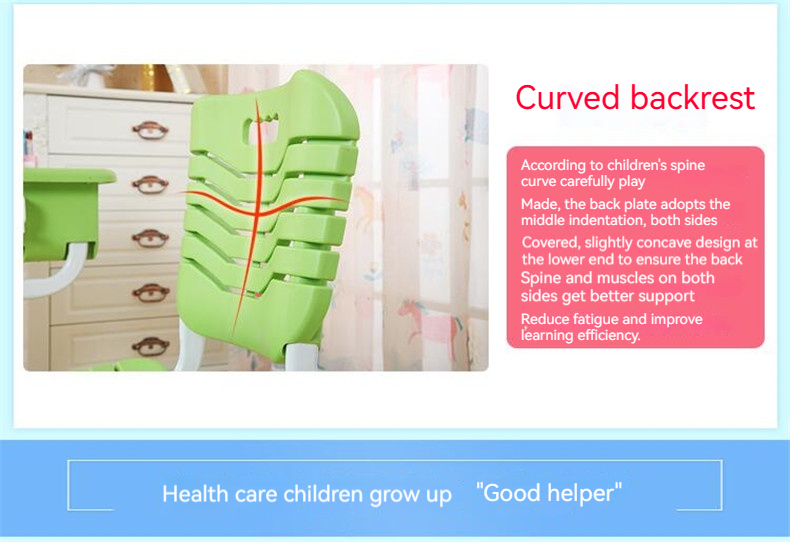 Curved backrest

According to children's spine curve carefully play

Made, the back plate adopts the middle indentation, both sides

Covered, slightly concave design at the lower end to ensure the back Spine and muscles on both sides get better support

Reduce fatigue and improve learning efficiency.

Health care children grow up "Good helper"